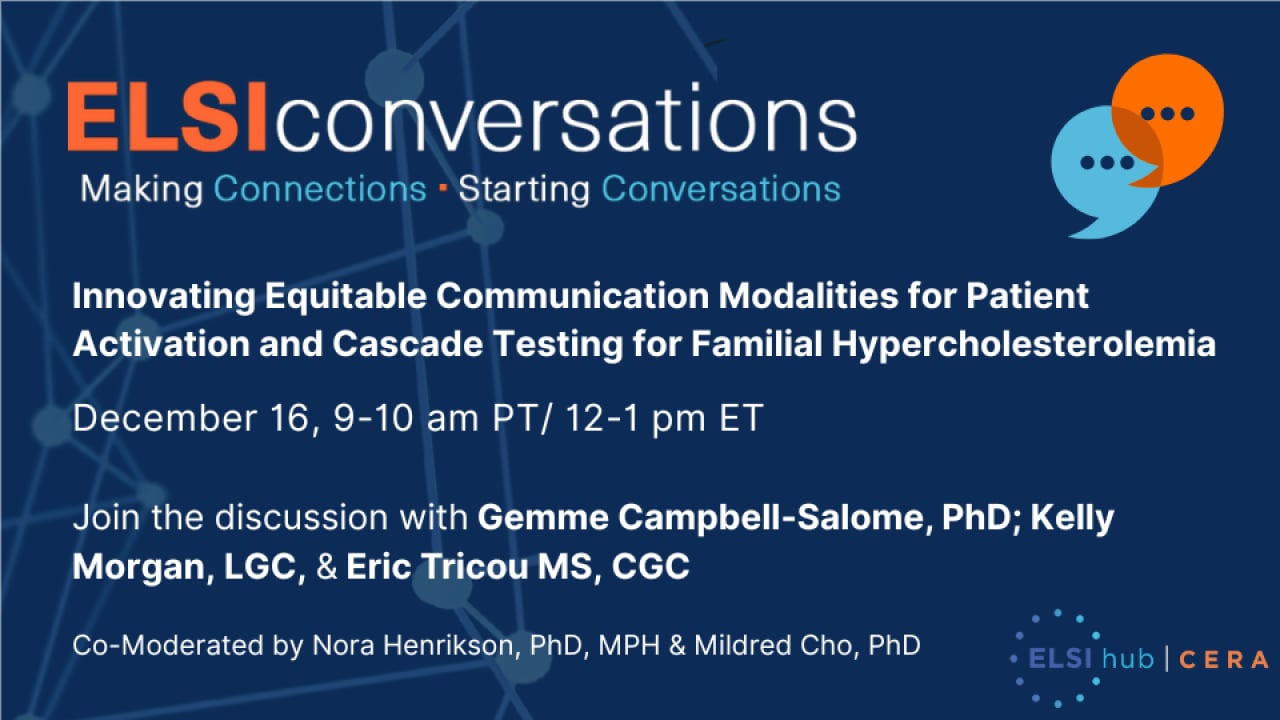 ELSIconversations
Making Connections · Starting Conversations

Innovating Equitable Communication Modalities for Patient Activation and Cascade Testing for Familial Hypercholesterolemia

December 16, 9-10 am PT/ 12-1 pm ET

Join the discussion with Gemme Campbell-Salome, PhD; Kelly Morgan, LGC, & Eric Tricou MS, CGC

Co-Moderated by Nora Henrikson, PhD, MPH & Mildred Cho, PhD

ELSI hub | CERA